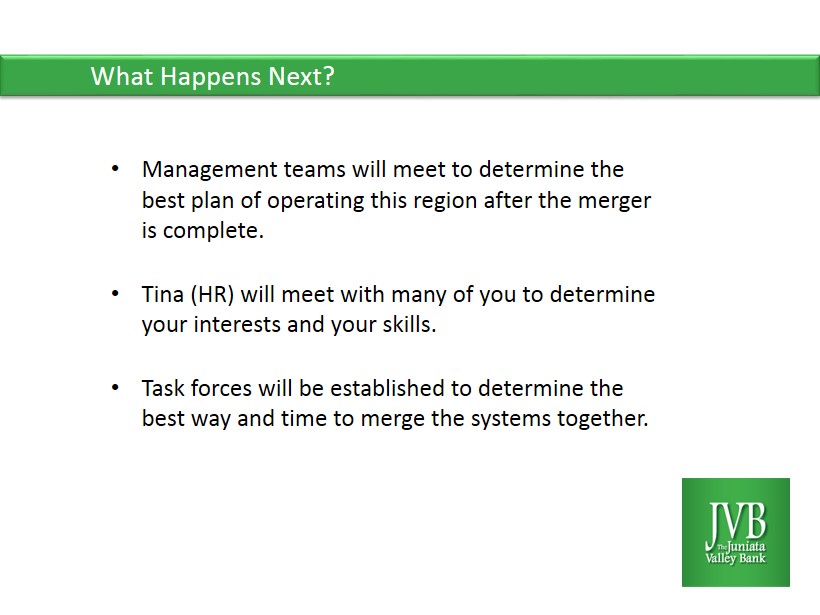 What Happens Next?

• Management teams will meet to determine the best plan of operating this region after the merger is complete.

• Tina (HR) will meet with many of you to determine your interests and your skills.

• Task forces will be established to determine the best way and time to merge the systems together.

JVB
The Juniata Valley Bank